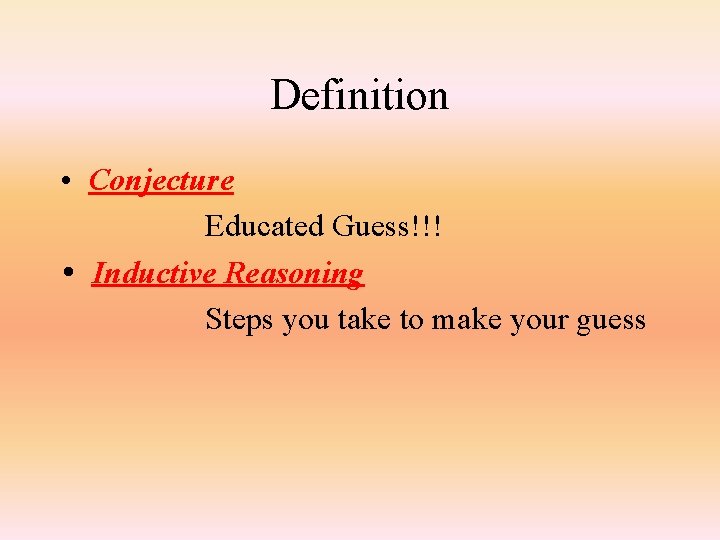 Definition

• Conjecture

Educated Guess!!!

• Inductive Reasoning

Steps you take to make your guess